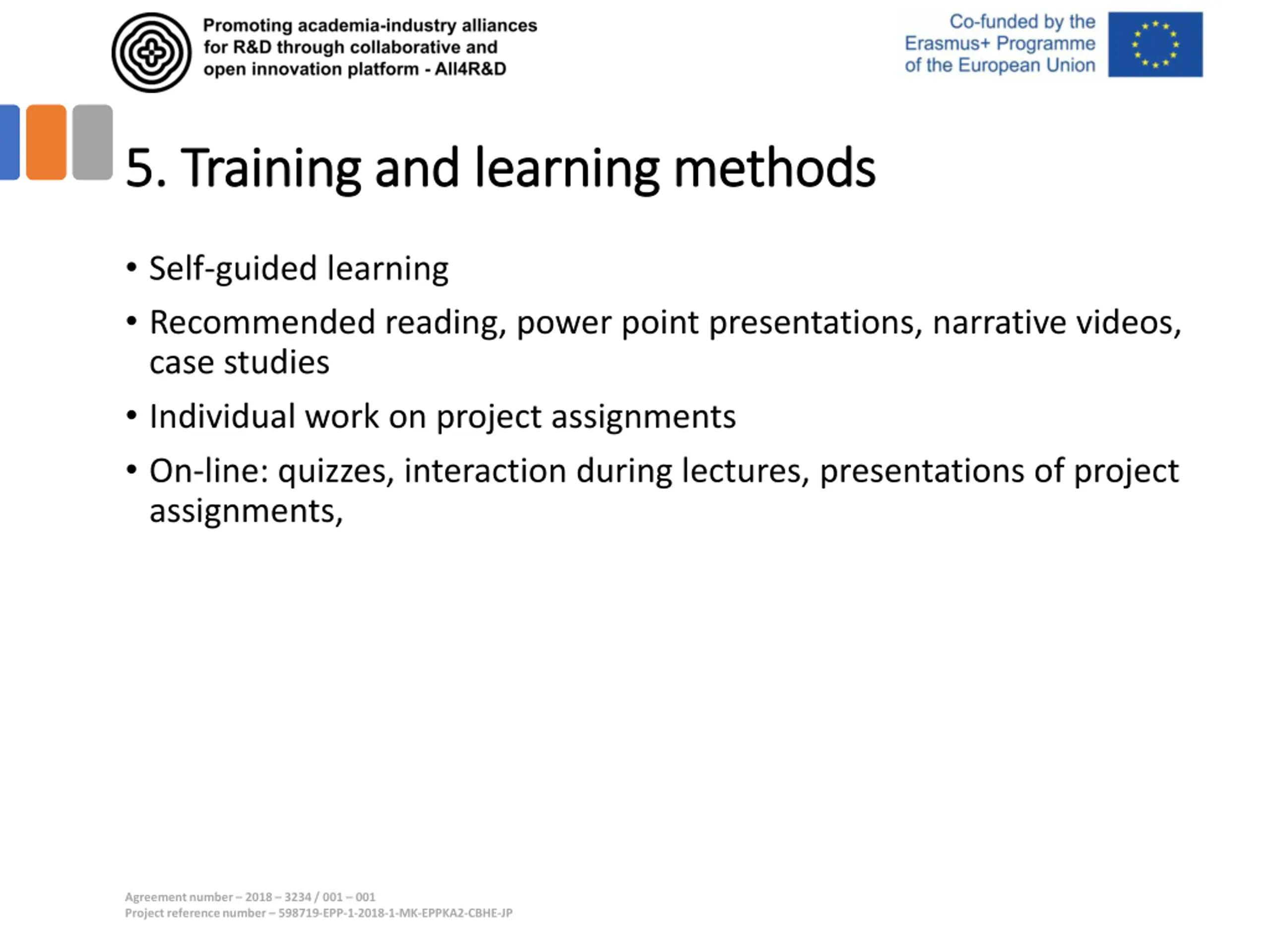 Promoting academia-industry alliances for R&D through collaborative and open innovation platform - All4R&D

Co-funded by the Erasmus+ Programme of the European Union

5. Training and learning methods

• Self-guided learning
• Recommended reading, power point presentations, narrative videos, case studies
• Individual work on project assignments
• On-line: quizzes, interaction during lectures, presentations of project assignments,

Agreement number – 2018 – 3234 / 001 – 001
Project reference number – 598719-EPP-1-2018-1-MK-EPPKA2-CBHE-JP